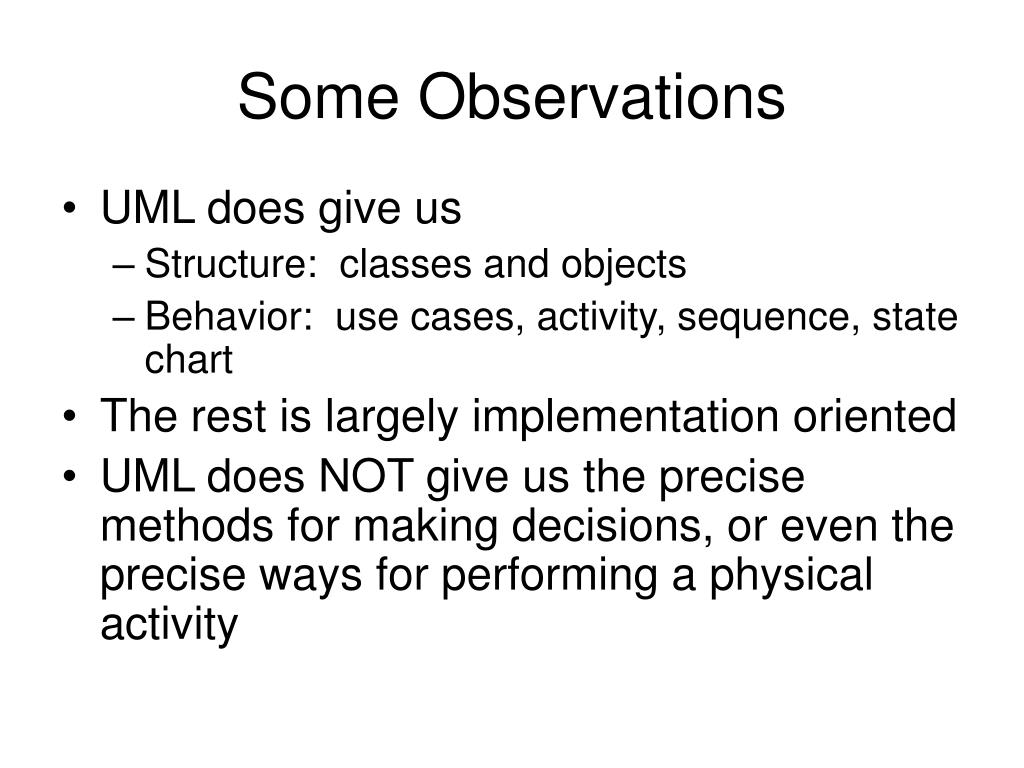 Some Observations

• UML does give us
– Structure: classes and objects
– Behavior: use cases, activity, sequence, state chart
• The rest is largely implementation oriented
• UML does NOT give us the precise methods for making decisions, or even the precise ways for performing a physical activity